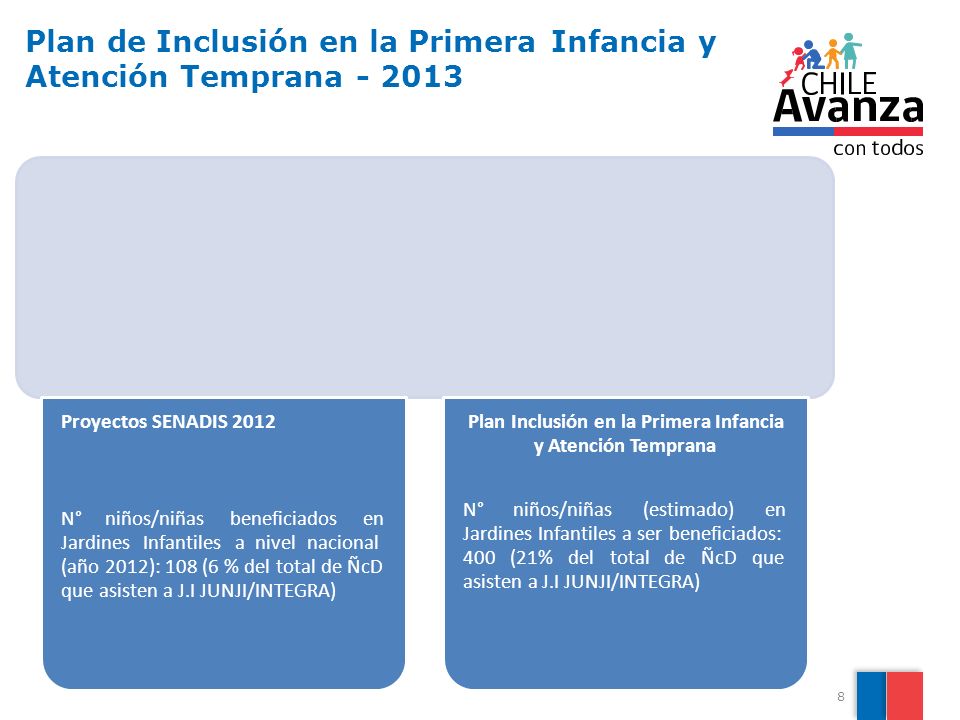 Plan de Inclusión en la Primera Infancia y Atención Temprana - 2013

CHILE Avanza con todos

Proyectos SENADIS 2012

N° niños/niñas beneficiados en Jardines Infantiles a nivel nacional (año 2012): 108 (6 % del total de ÑcD que asisten a J.I JUNJI/INTEGRA)

Plan Inclusión en la Primera Infancia y Atención Temprana

N° niños/niñas (estimado) en Jardines Infantiles a ser beneficiados: 400 (21% del total de ÑcD que asisten a J.I JUNJI/INTEGRA)

8